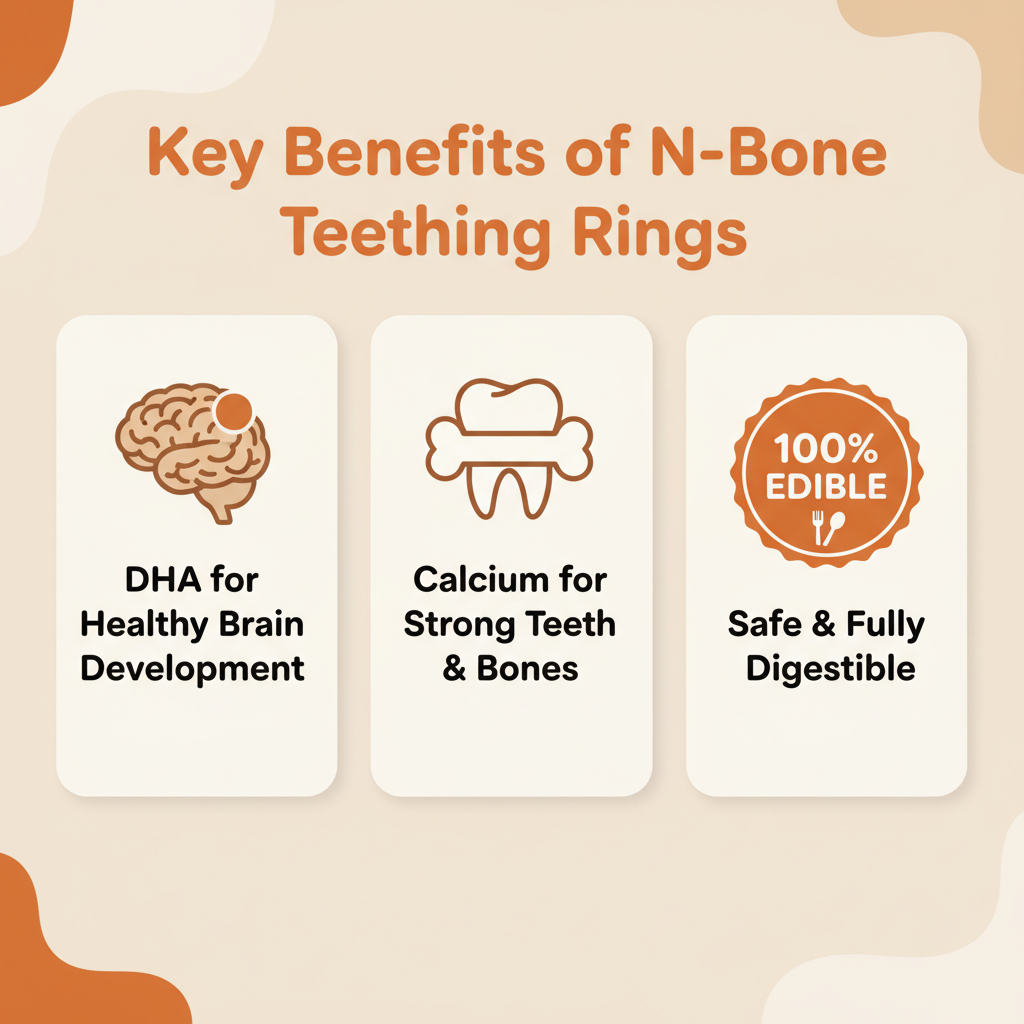 Key Benefits of N-Bone Teething Rings

DHA for Healthy Brain Development

Calcium for Strong Teeth & Bones

100% EDIBLE

Safe & Fully Digestible